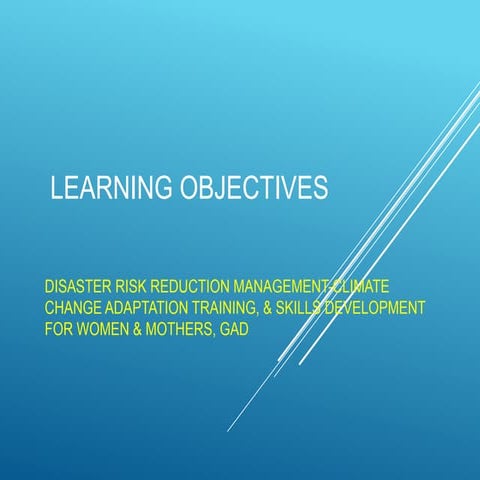 LEARNING OBJECTIVES

DISASTER RISK REDUCTION MANAGEMENT-CLIMATE CHANGE ADAPTATION TRAINING, & SKILLS DEVELOPMENT FOR WOMEN & MOTHERS, GAD